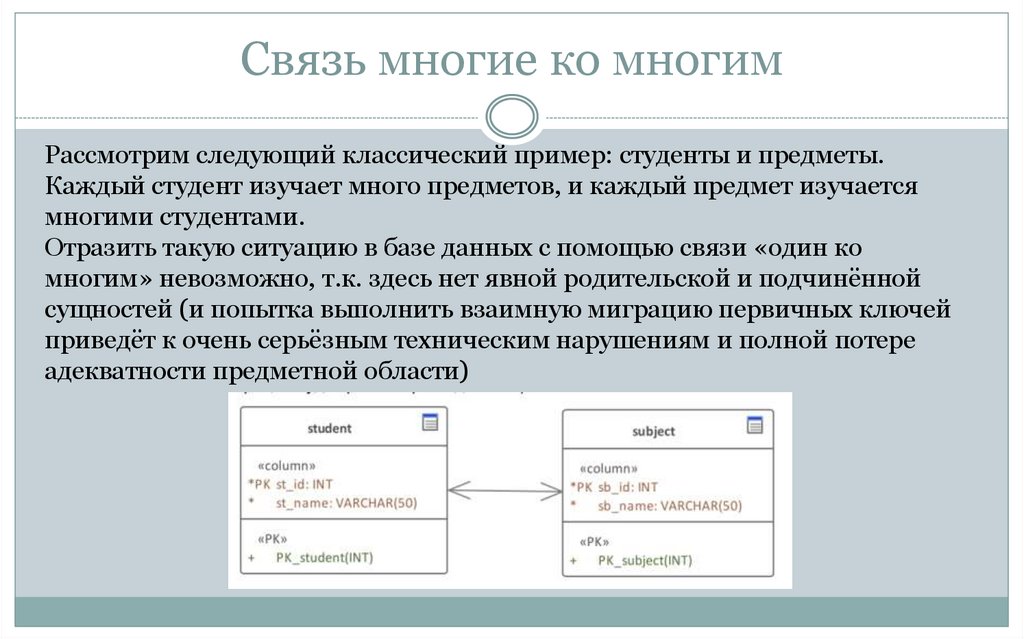 Связь многие ко многим

Рассмотрим следующий классический пример: студенты и предметы. Каждый студент изучает много предметов, и каждый предмет изучается многими студентами.
Отразить такую ситуацию в базе данных с помощью связи «один ко многим» невозможно, т.к. здесь нет явной родительской и подчинённой сущностей (и попытка выполнить взаимную миграцию первичных ключей приведёт к очень серьёзным техническим нарушениям и полной потере адекватности предметной области)

student
«column»
*PK st_id: INT
* st_name: VARCHAR(50)
«PK»
+ PK_student(INT)

subject
«column»
*PK sb_id: INT
* sb_name: VARCHAR(50)
«PK»
+ PK_subject(INT)